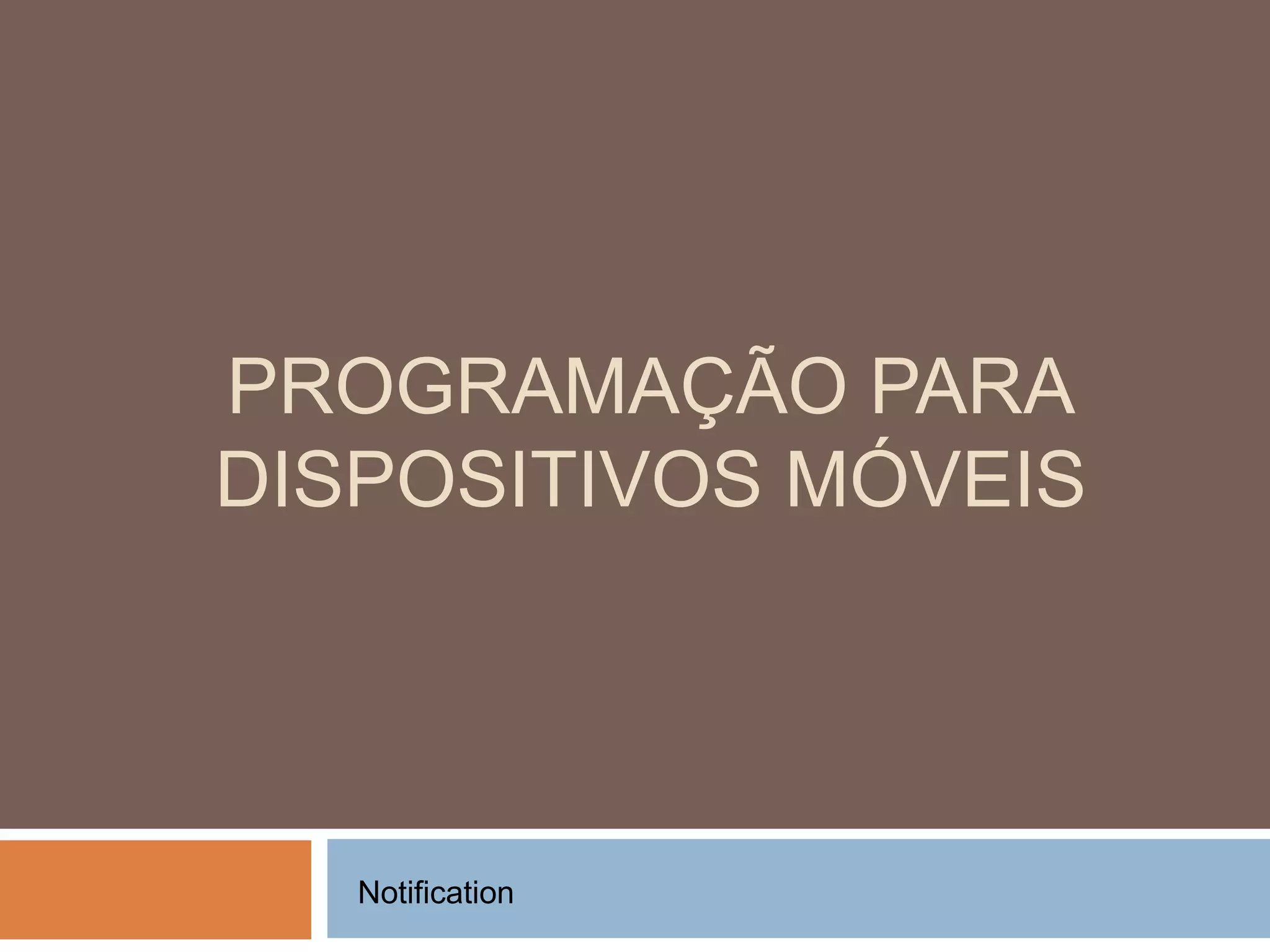 PROGRAMAÇÃO PARA DISPOSITIVOS MÓVEIS

Notification